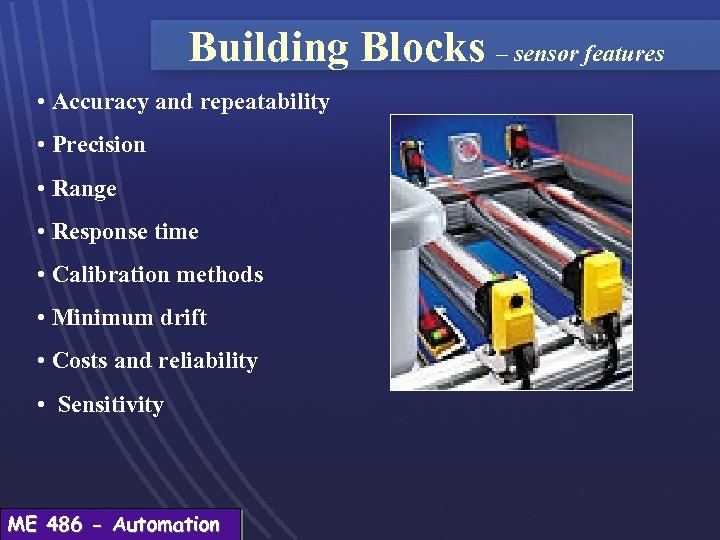 Building Blocks – sensor features

• Accuracy and repeatability
• Precision
• Range
• Response time
• Calibration methods
• Minimum drift
• Costs and reliability
• Sensitivity

ME 486 - Automation